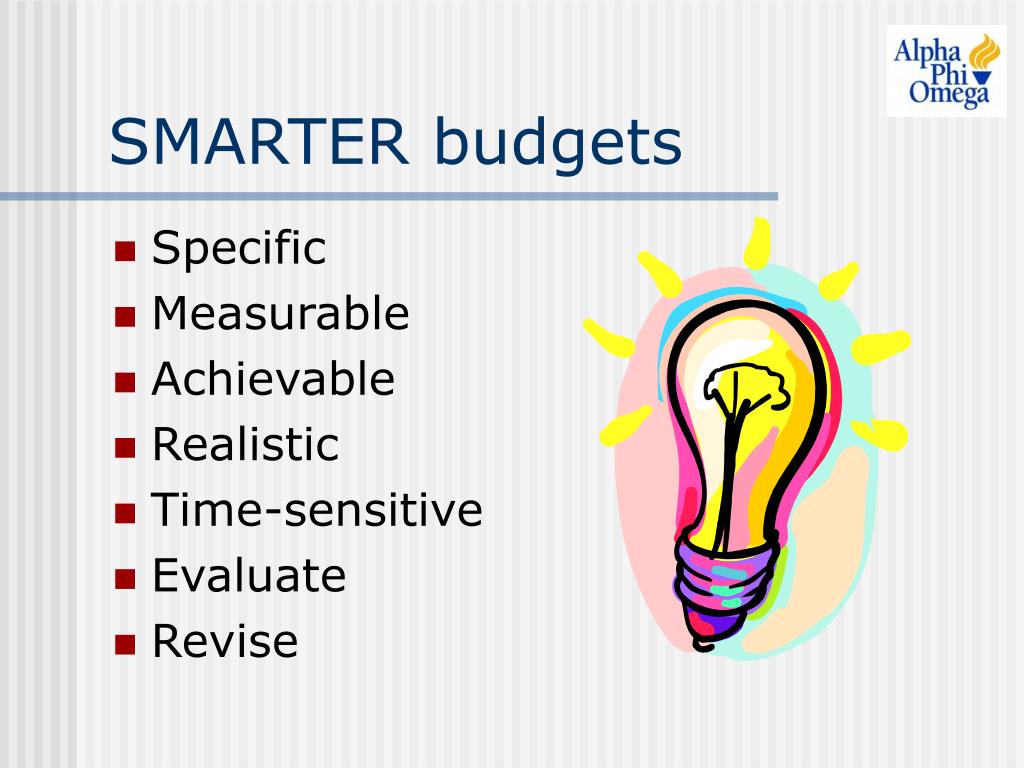 Alpha Phi Omega

SMARTER budgets

- Specific
- Measurable
- Achievable
- Realistic
- Time-sensitive
- Evaluate
- Revise